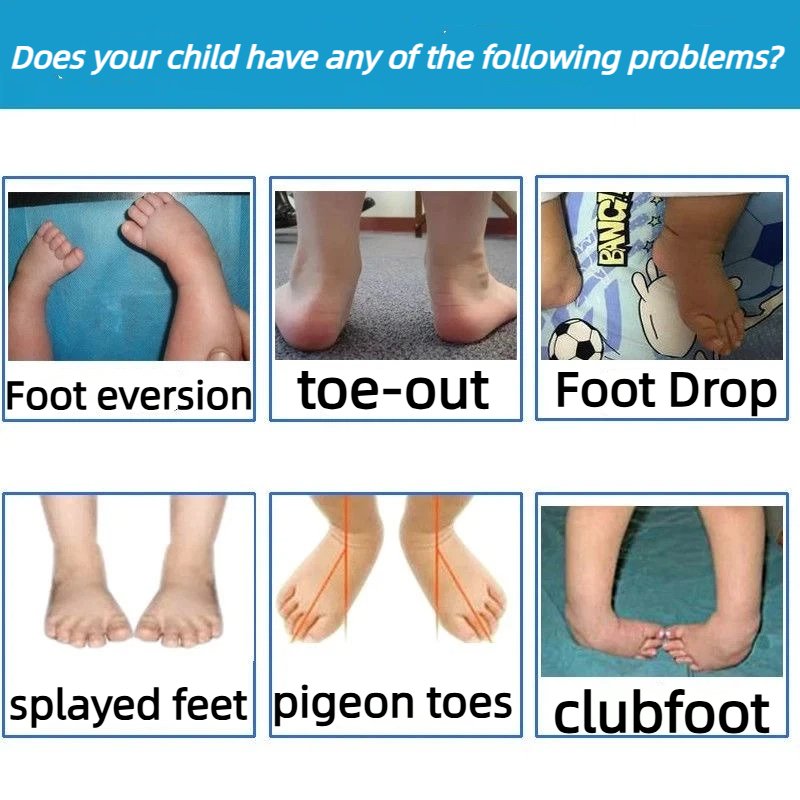 Does your child have any of the following problems?

Foot eversion

toe-out

BANG!

Foot Drop

splayed feet

pigeon toes

clubfoot